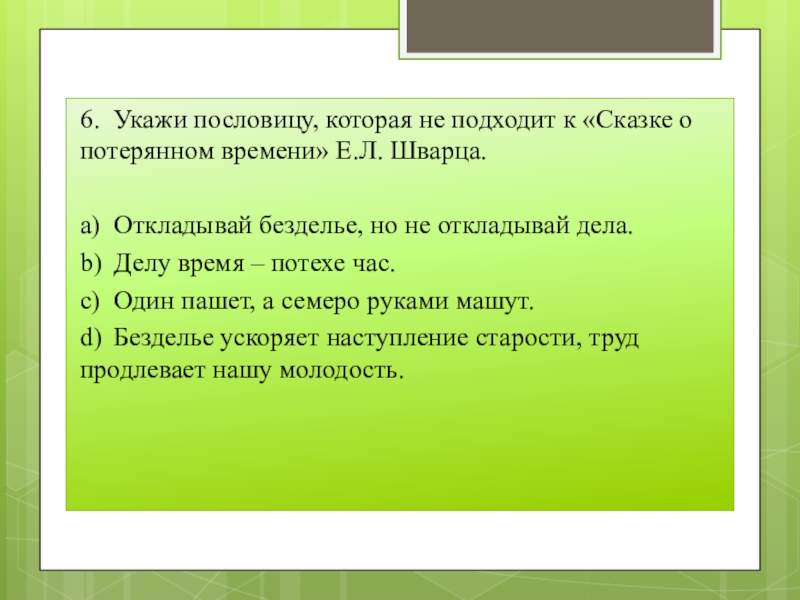 6. Укажи пословицу, которая не подходит к «Сказке о потерянном времени» Е.Л. Шварца.

a) Откладывай безделье, но не откладывай дела.
b) Делу время – потехе час.
c) Один пашет, а семеро руками машут.
d) Безделье ускоряет наступление старости, труд продлевает нашу молодость.